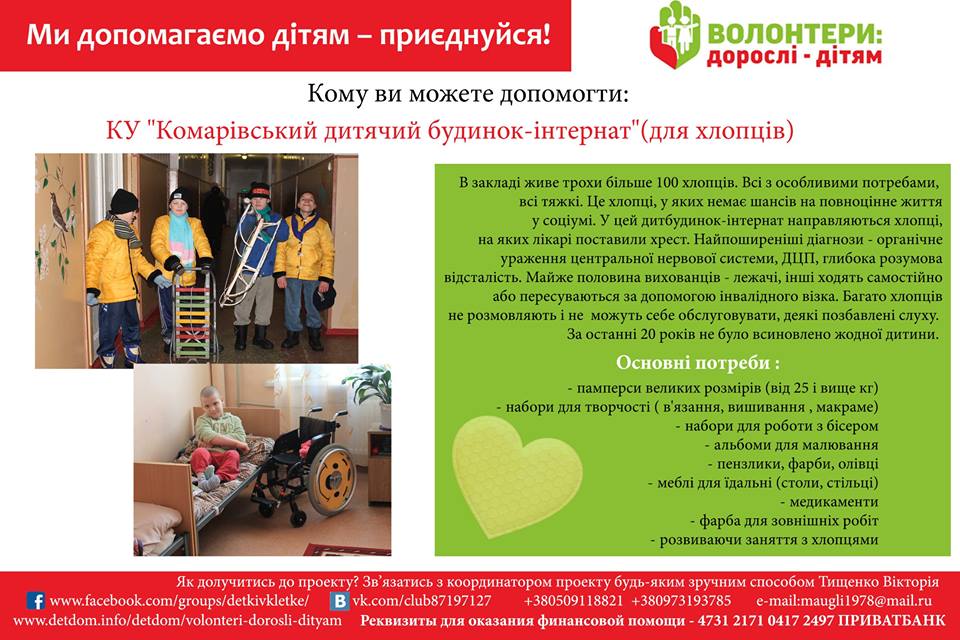 Ми допомагаємо дітям – приєднуйся!

ВОЛОНТЕРИ: дорослі - дітям

Кому ви можете допомогти:

КУ "Комарівський дитячий будинок-інтернат"(для хлопців)

В закладі живе трохи більше 100 хлопців. Всі з особливими потребами, всі тяжкі. Це хлопці, у яких немає шансів на повноцінне життя у соціумі. У цей дитбудинок-інтернат направляються хлопці, на яких лікарі поставили хрест. Найпоширеніші діагнози - органічне ураження центральної нервової системи, ДЦП, глибока розумова відсталість. Майже половина вихованців - лежачі, інші ходять самостійно або пересуваються за допомогою інвалідного візка. Багато хлопців не розмовляють і не можуть себе обслуговувати, деякі позбавлені слуху. За останні 20 років не було всиновлено жодної дитини.

Основні потреби :
- памперси великих розмірів (від 25 і вище кг)
- набори для творчості ( в'язання, вишивання , макраме)
- набори для роботи з бісером
- альбоми для малювання
- пензлики, фарби, олівці
- меблі для їдальні (столи, стільці)
- медикаменти
- фарба для зовнішніх робіт
- розвиваючи заняття з хлопцями

Як долучитись до проекту? Зв'язатись з координатором проекту будь-яким зручним способом Тищенко Вікторія
www.facebook.com/groups/detkivkletke/ vk.com/club87197127 +380509118821 +380973193785 e-mail:maugli1978@mail.ru
www.detdom.info/detdom/volonteri-dorosli-dityam Реквизиты для оказания финансовой помощи - 4731 2171 0417 2497 ПРИВАТБАНК